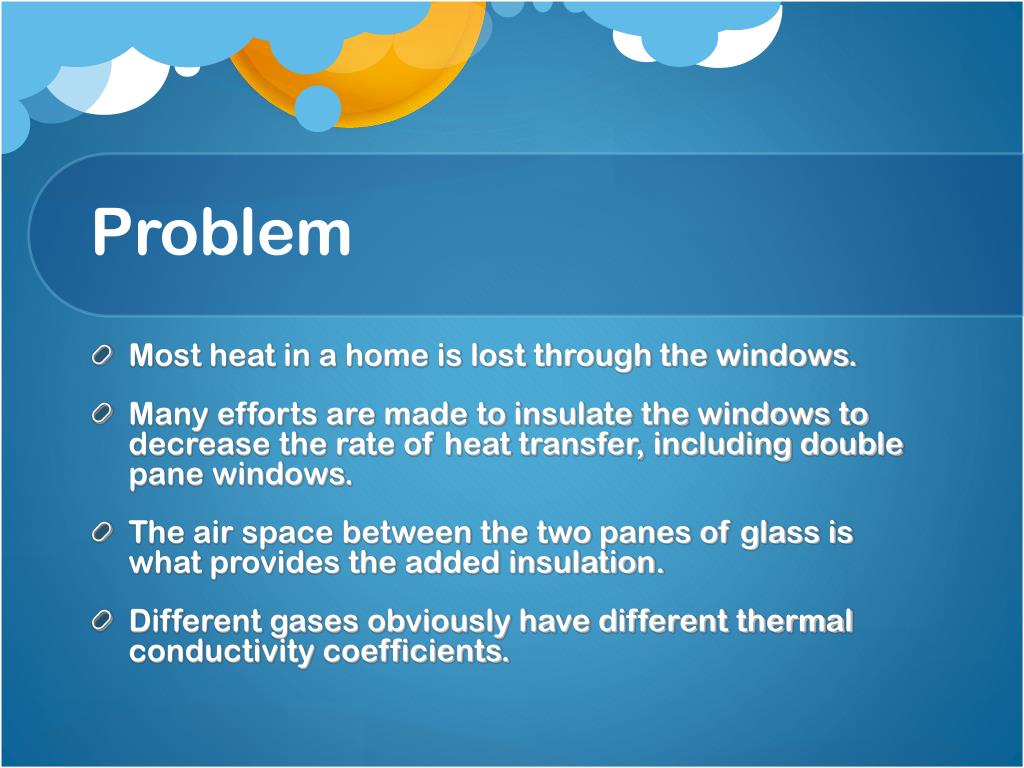 Problem

Most heat in a home is lost through the windows.

Many efforts are made to insulate the windows to decrease the rate of heat transfer, including double pane windows.

The air space between the two panes of glass is what provides the added insulation.

Different gases obviously have different thermal conductivity coefficients.